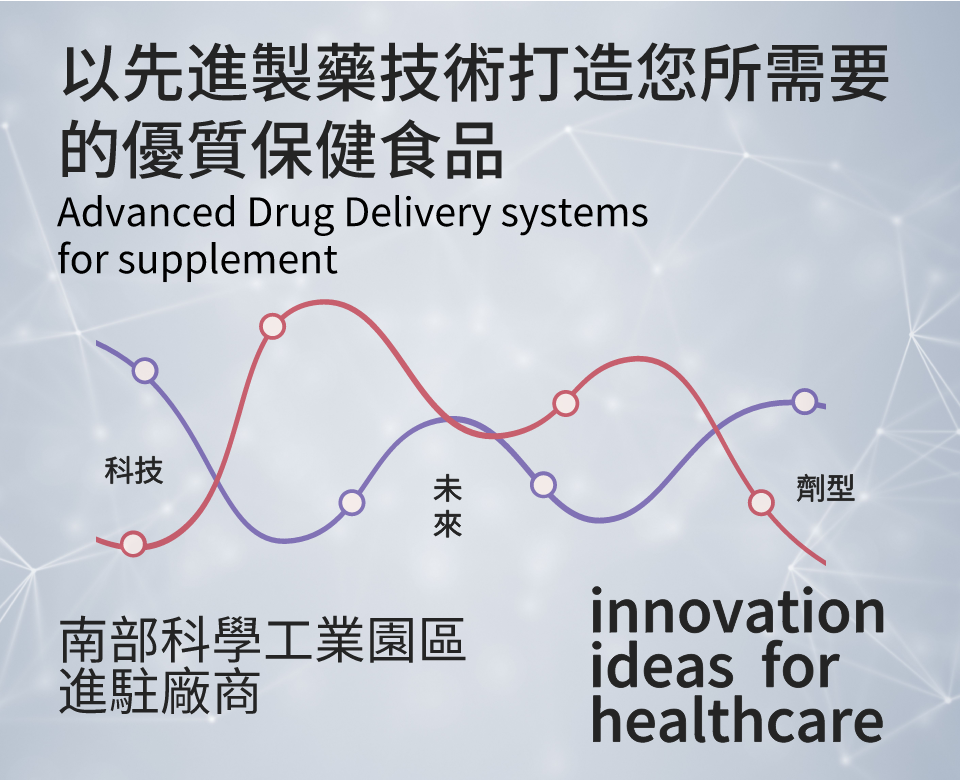 以先進製藥技術打造您所需要的優質保健食品
Advanced Drug Delivery systems for supplement

科技

未來

劑型

南部科學工業園區
進駐廠商

innovation
ideas for
healthcare